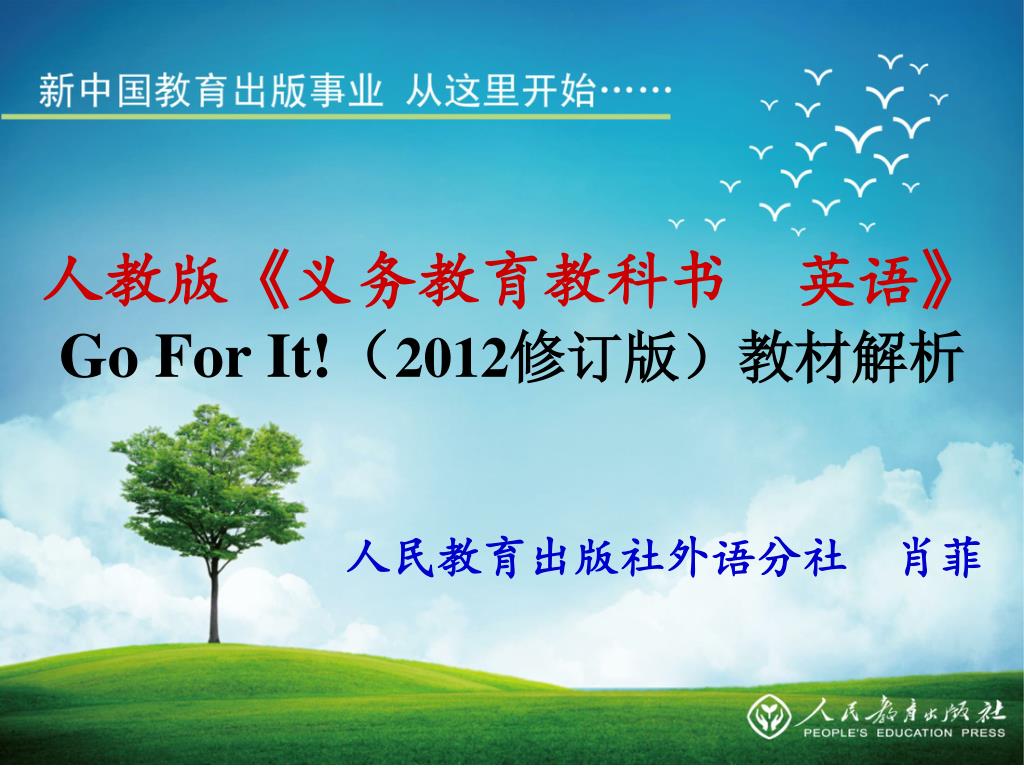 新中国教育出版事业 从这里开始……

人教版《义务教育教科书 英语》
Go For It!（2012修订版）教材解析

人民教育出版社外语分社 肖菲

人民教育出版社
PEOPLE'S EDUCATION PRESS